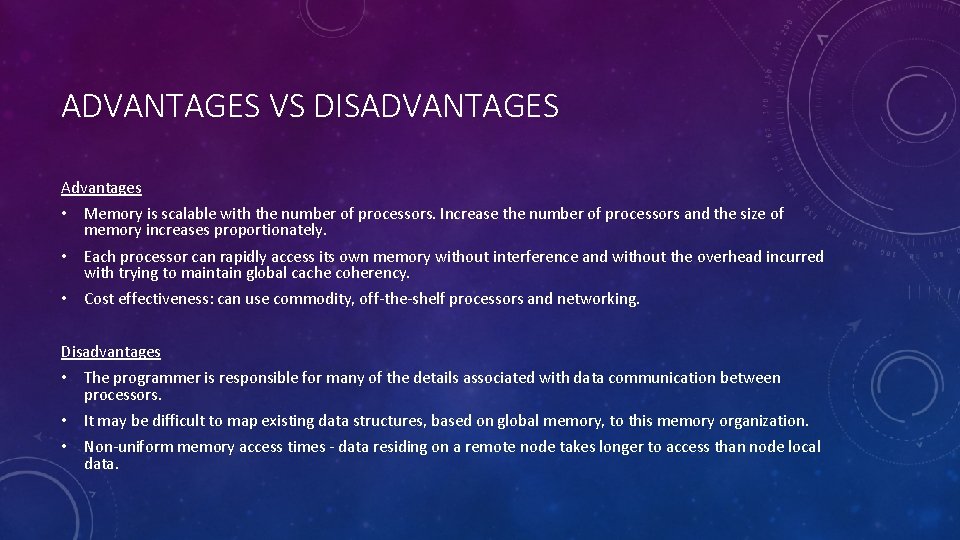 ADVANTAGES VS DISADVANTAGES

Advantages

• Memory is scalable with the number of processors. Increase the number of processors and the size of memory increases proportionately.

• Each processor can rapidly access its own memory without interference and without the overhead incurred with trying to maintain global cache coherency.

• Cost effectiveness: can use commodity, off-the-shelf processors and networking.

Disadvantages

• The programmer is responsible for many of the details associated with data communication between processors.

• It may be difficult to map existing data structures, based on global memory, to this memory organization.

• Non-uniform memory access times - data residing on a remote node takes longer to access than node local data.